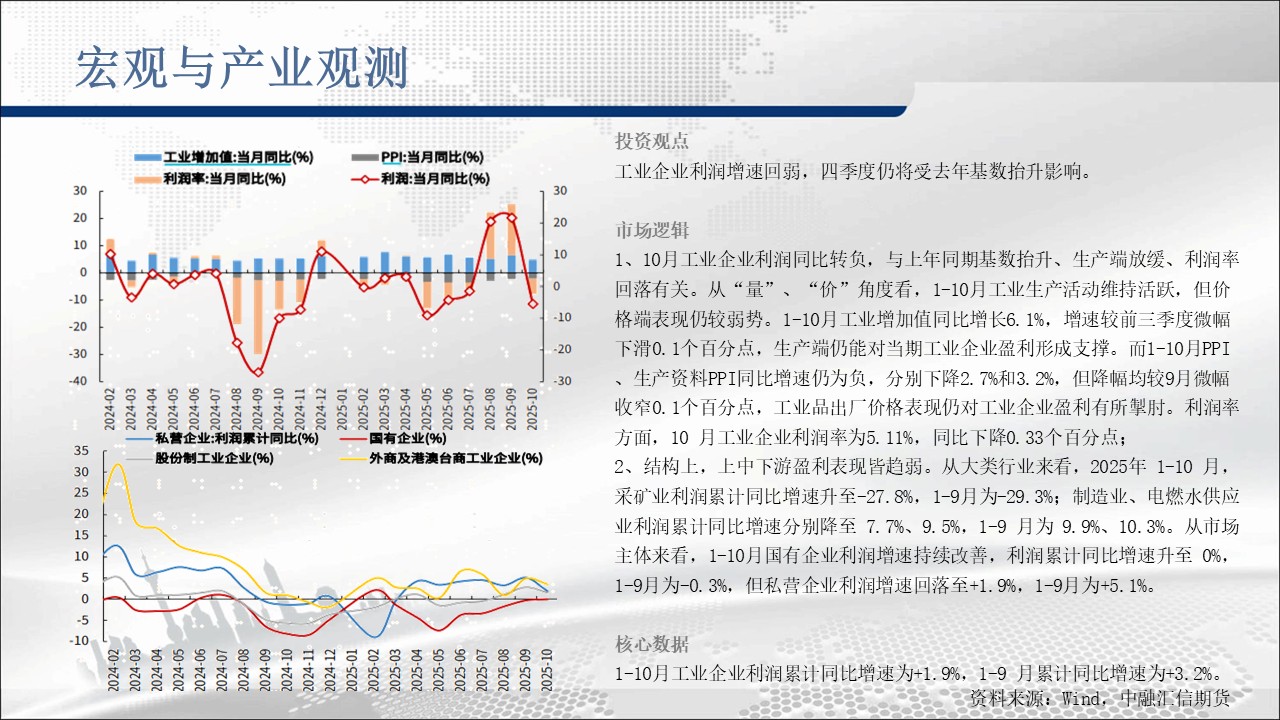 宏观与产业观测

工业增加值:当月同比(%)
PPI:当月同比(%)
利润率:当月同比(%)
利润:当月同比(%)

30
20
10
0
-10
-20
-30
-40

30
20
10
0
-10
-20
-30

2024-02
2024-03
2024-04
2024-05
2024-06
2024-07
2024-08
2024-09
2024-10
2024-11
2024-12
2025-01
2025-02
2025-03
2025-04
2025-05
2025-06
2025-07
2025-08
2025-09
2025-10

私营企业:利润累计同比(%)
国有企业(%)
股份制工业企业(%)
外商及港澳台商工业企业(%)

35
30
25
20
15
10
5
0
-5
-10

2024-02
2024-03
2024-04
2024-05
2024-06
2024-07
2024-08
2024-09
2024-10
2024-11
2024-12
2025-01
2025-02
2025-03
2025-04
2025-05
2025-06
2025-07
2025-08
2025-09
2025-10

投资观点
工业企业利润增速回弱，四季度仍将受去年基数抬升影响。

市场逻辑
1、10月工业企业利润同比转负，与上年同期基数抬升、生产端放缓、利润率回落有关。从“量”、“价”角度看，1-10月工业生产活动维持活跃，但价格端表现仍较弱势。1-10月工业增加值同比增长6.1%，增速较前三季度微幅下滑0.1个百分点，生产端仍能对当期工业企业盈利形成支撑。而1-10月PPI、生产资料PPI同比增速仍为负，分别下降2.7%和3.2%，但降幅均较9月微幅收窄0.1个百分点，工业品出厂价格表现仍对工业企业盈利有所掣肘。利润率方面，10 月工业企业利润率为5.11%，同比下降0.33个百分点；
2、结构上，上中下游盈利表现皆趋弱。从大类行业来看，2025年 1-10 月，采矿业利润累计同比增速升至-27.8%，1-9月为-29.3%；制造业、电燃水供应业利润累计同比增速分别降至 7.7%、9.5%，1-9 月为 9.9%、10.3%。从市场主体来看，1-10月国有企业利润增速持续改善，利润累计同比增速升至 0%，1-9月为-0.3%，但私营企业利润增速回落至+1.9%，1-9月为+5.1%。

核心数据
1-10月工业企业利润累计同比增速为+1.9%，1-9 月累计同比增速为+3.2%。
资料来源：Wind，中融汇信期货